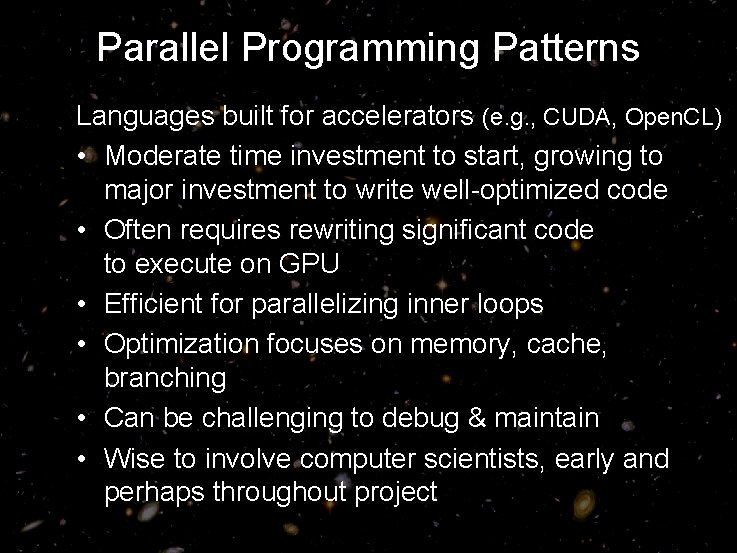 Parallel Programming Patterns

Languages built for accelerators (e.g., CUDA, OpenCL)

• Moderate time investment to start, growing to major investment to write well-optimized code
• Often requires rewriting significant code to execute on GPU
• Efficient for parallelizing inner loops
• Optimization focuses on memory, cache, branching
• Can be challenging to debug & maintain
• Wise to involve computer scientists, early and perhaps throughout project